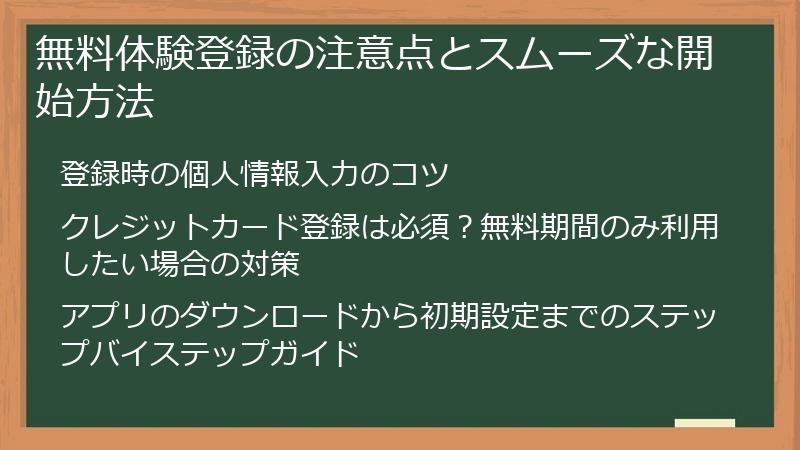 無料体験登録の注意点とスムーズな開始方法

登録時の個人情報入力のコツ

クレジットカード登録は必須？無料期間のみ利用したい場合の対策

アプリのダウンロードから初期設定までのステップバイステップガイド